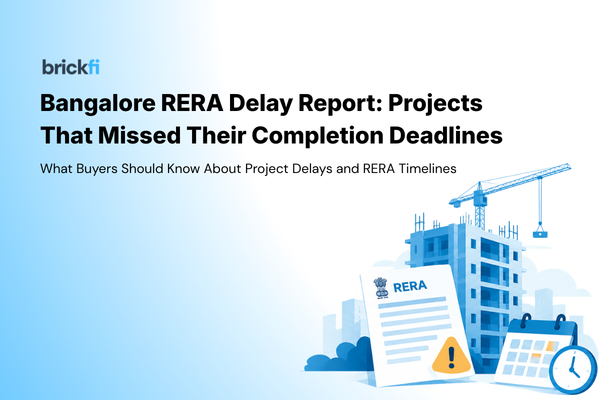 brickfi

Bangalore RERA Delay Report: Projects That Missed Their Completion Deadlines

What Buyers Should Know About Project Delays and RERA Timelines

RERA